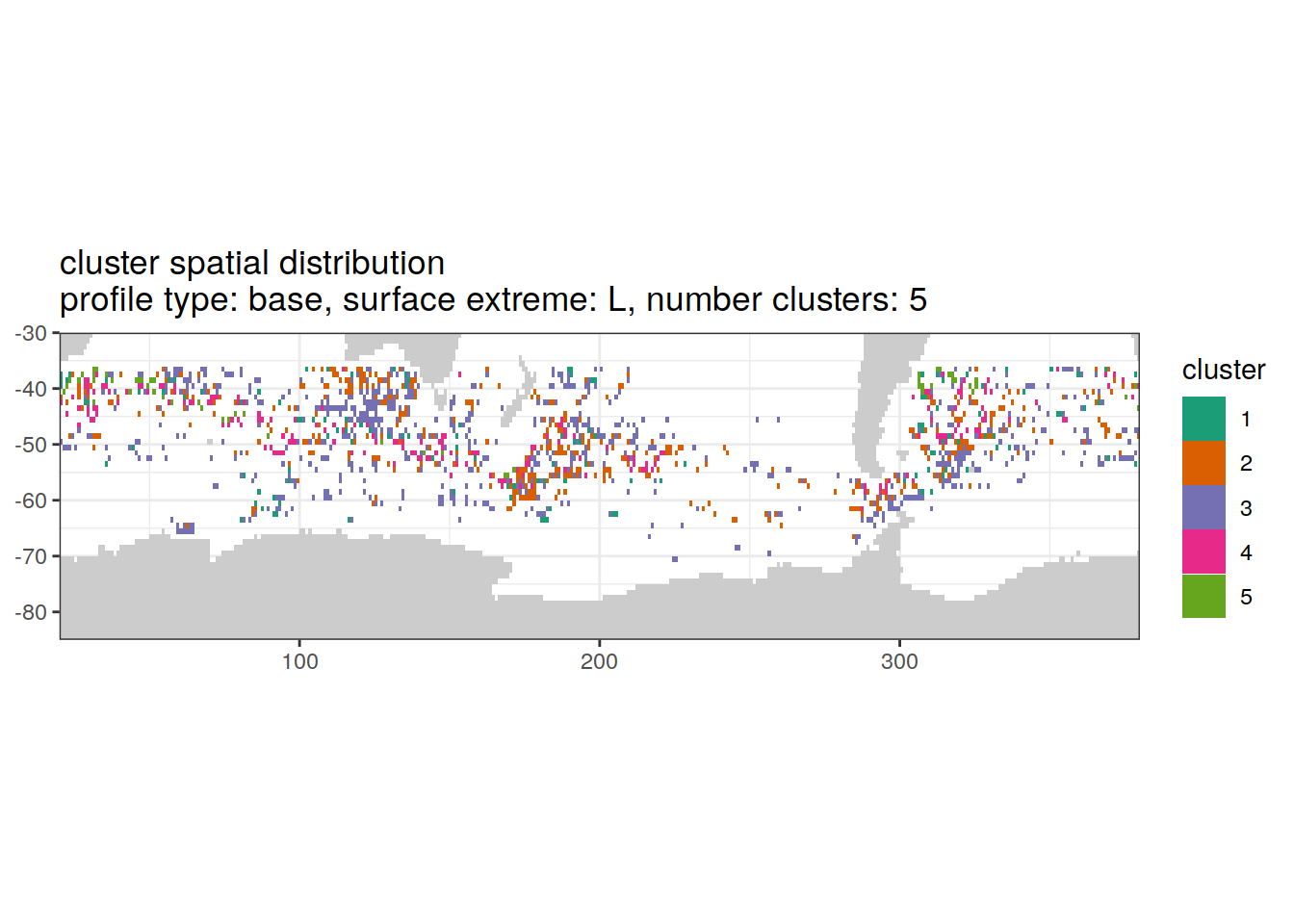 cluster spatial distribution
profile type: base, surface extreme: L, number clusters: 5

-30
-40
-50
-60
-70
-80

100
200
300

cluster
1
2
3
4
5